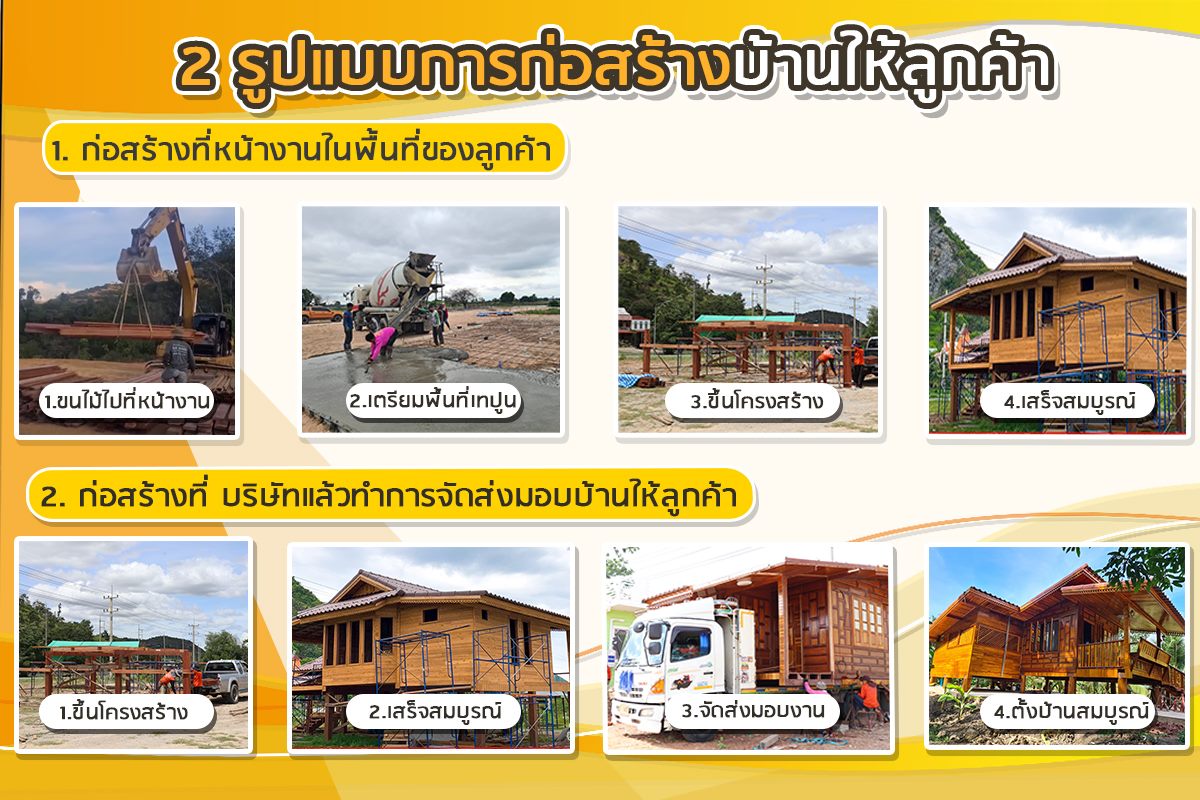 2 รูปแบบการก่อสร้างบ้านให้ลูกค้า

1. ก่อสร้างที่หน้างานในพื้นที่ของลูกค้า

1.ขนไม้ไปที่หน้างาน

2.เตรียมพื้นที่เทปูน

3.ขึ้นโครงสร้าง

4.เสร็จสมบูรณ์

2. ก่อสร้างที่ บริษัทแล้วทำการจัดส่งมอบบ้านให้ลูกค้า

1.ขึ้นโครงสร้าง

2.เสร็จสมบูรณ์

3.จัดส่งมอบงาน

4.ตั้งบ้านสมบูรณ์